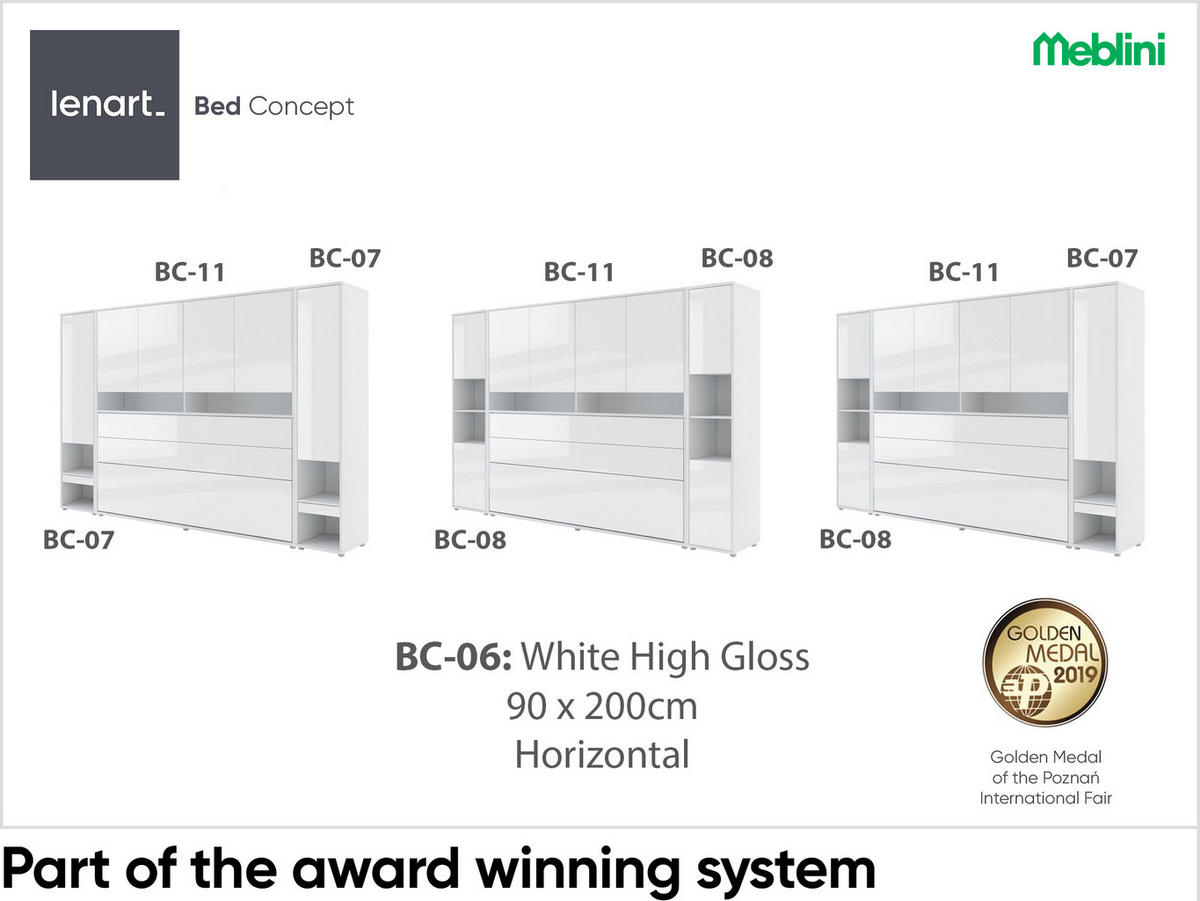 lenart_ Bed Concept

Meblini

BC-11 BC-07

BC-07

BC-11 BC-08

BC-08

BC-11 BC-07

BC-08

BC-06: White High Gloss
90 x 200cm
Horizontal

GOLDEN MEDAL 2019

Golden Medal of the Poznań International Fair

Part of the award winning system